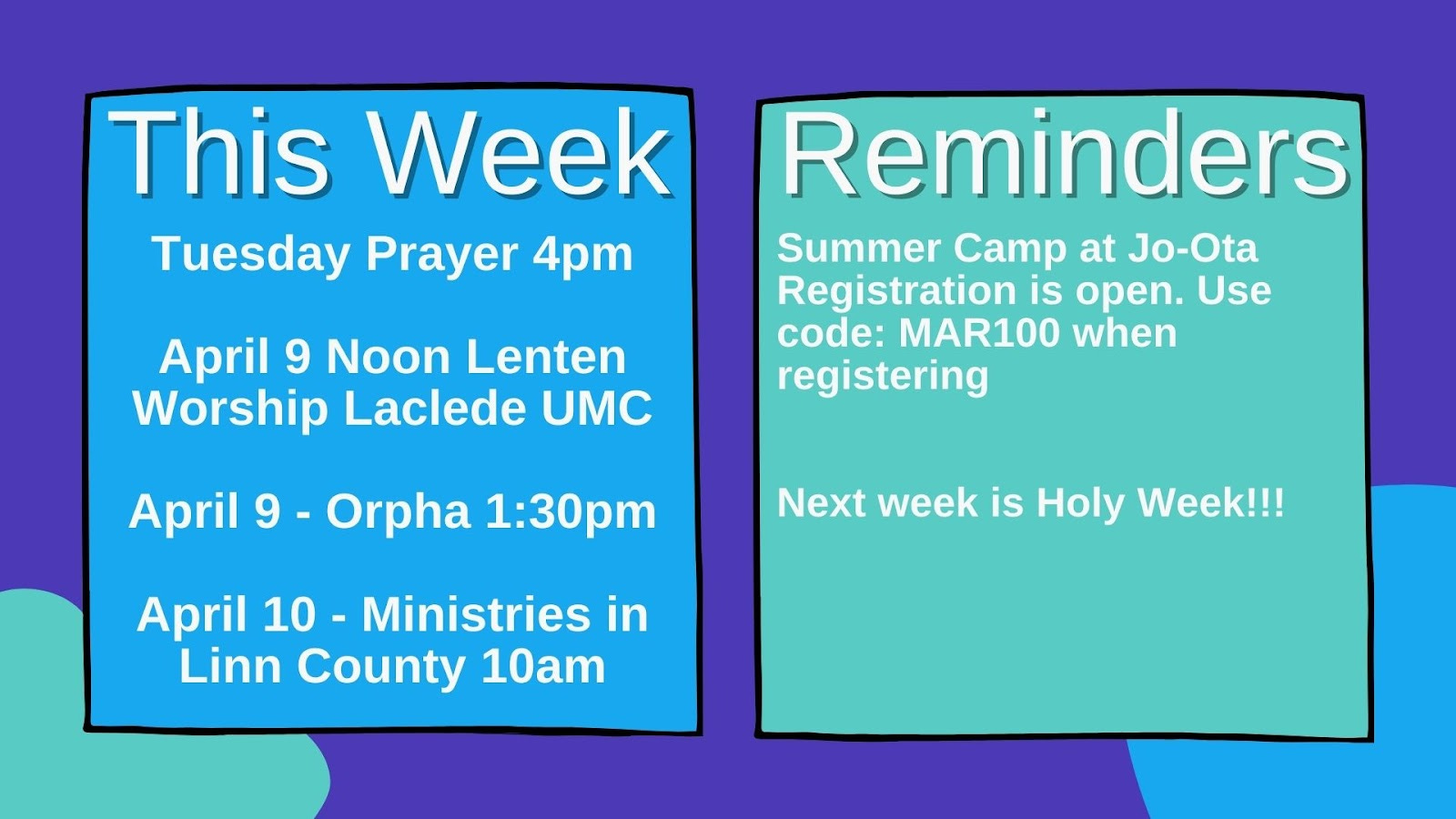 This Week

Tuesday Prayer 4pm

April 9 Noon Lenten Worship Laclede UMC

April 9 - Orpha 1:30pm

April 10 - Ministries in Linn County 10am

Reminders

Summer Camp at Jo-Ota Registration is open. Use code: MAR100 when registering

Next week is Holy Week!!!